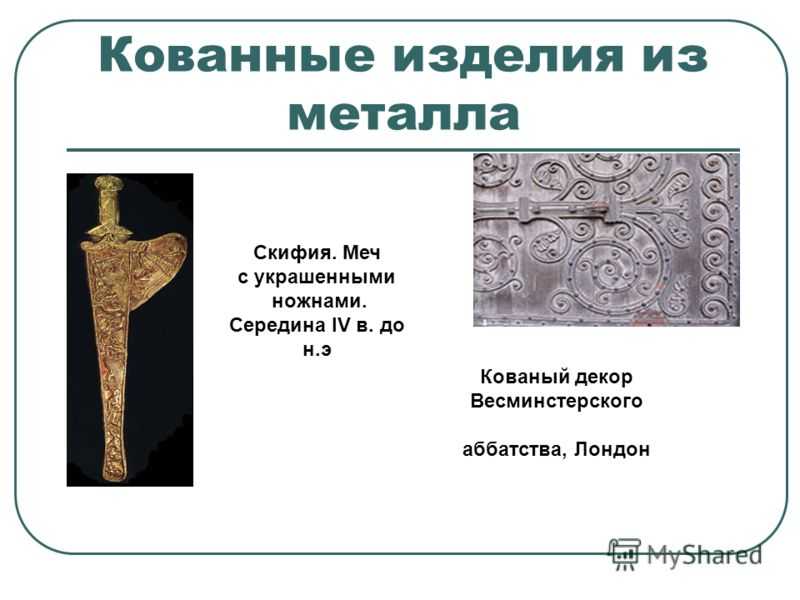 Кованные изделия из металла

Скифия. Меч с украшенными ножнами. Середина IV в. до н.э

Кованый декор Весминстерского

аббатства, Лондон

MyShared